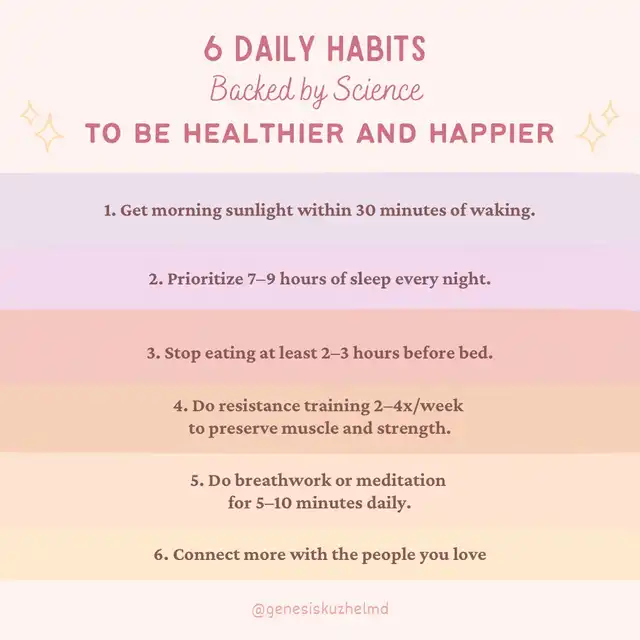 6 DAILY HABITS
Backed by Science
TO BE HEALTHIER AND HAPPIER

1. Get morning sunlight within 30 minutes of waking.

2. Prioritize 7–9 hours of sleep every night.

3. Stop eating at least 2–3 hours before bed.

4. Do resistance training 2–4x/week to preserve muscle and strength.

5. Do breathwork or meditation for 5–10 minutes daily.

6. Connect more with the people you love

@genesiskuzhelmd